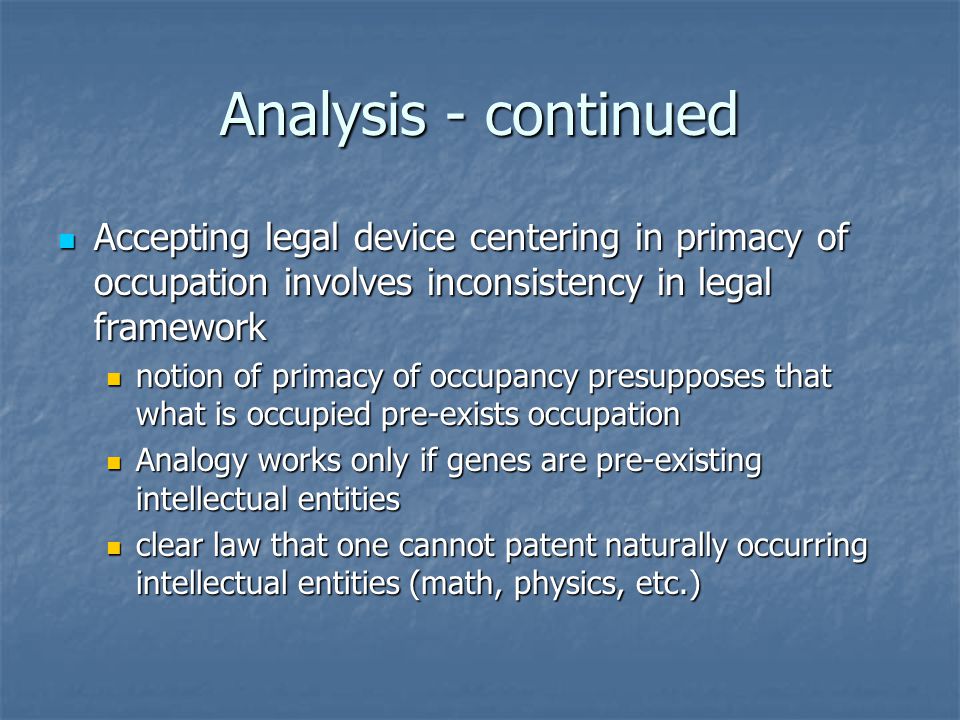 Analysis - continued

- Accepting legal device centering in primacy of occupation involves inconsistency in legal framework
  - notion of primacy of occupancy presupposes that what is occupied pre-exists occupation
  - Analogy works only if genes are pre-existing intellectual entities
  - clear law that one cannot patent naturally occurring intellectual entities (math, physics, etc.)